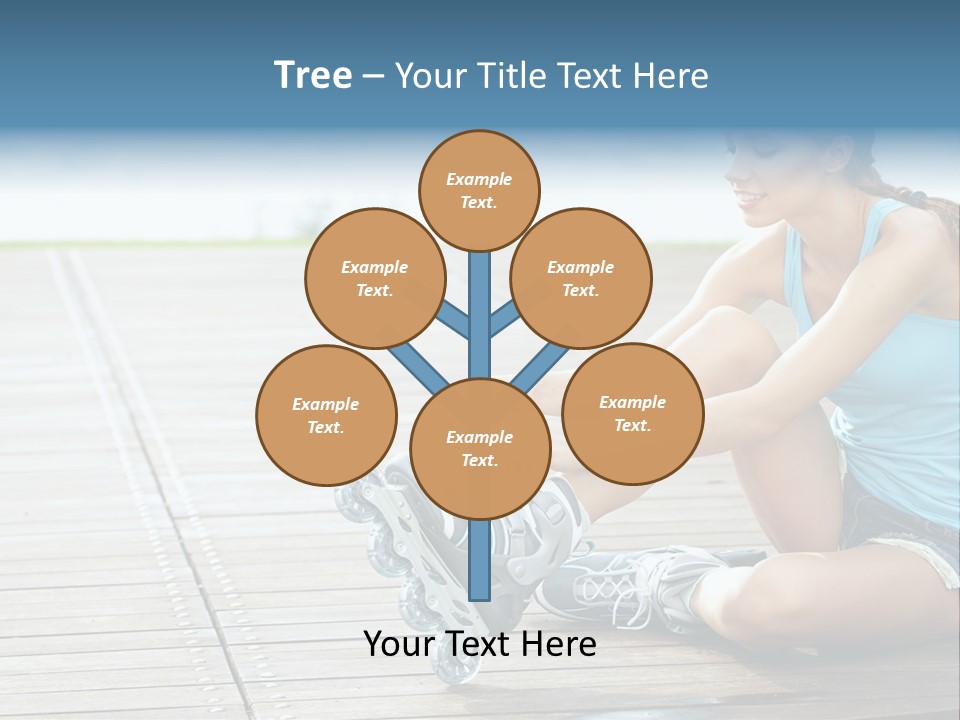 Tree – Your Title Text Here

Example Text.

Example Text.

Example Text.

Example Text.

Example Text.

Example Text.

Your Text Here